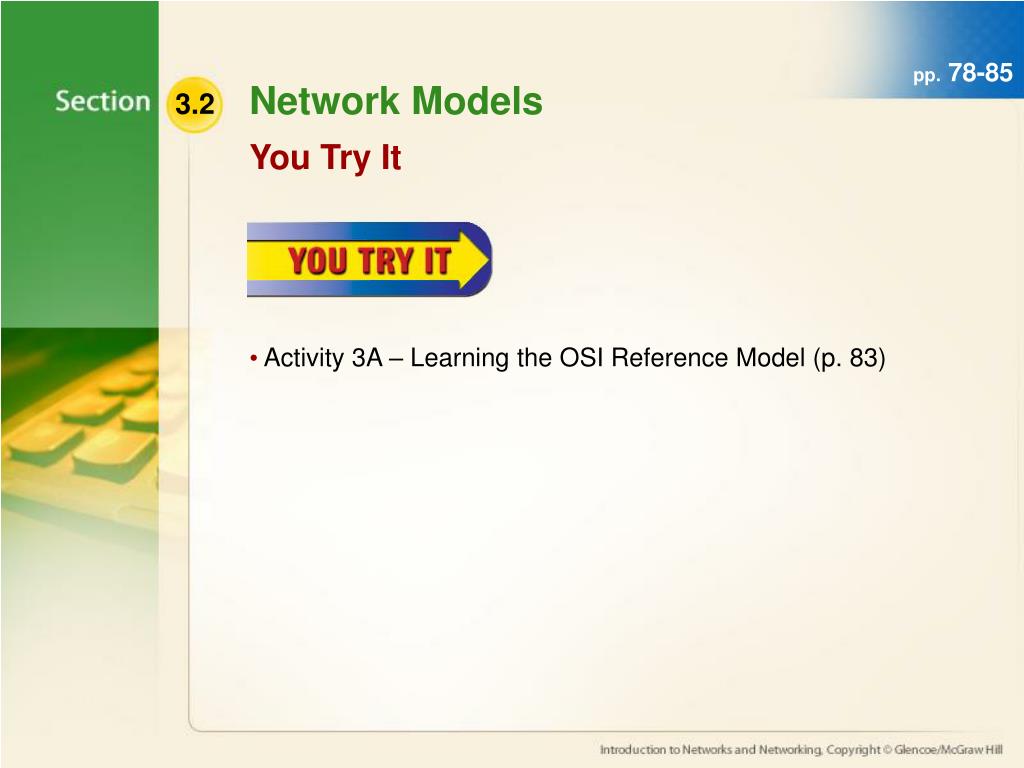 pp. 78-85

Section 3.2 Network Models

You Try It

YOU TRY IT

• Activity 3A – Learning the OSI Reference Model (p. 83)

Introduction to Networks and Networking, Copyright © Glencoe/McGraw Hill